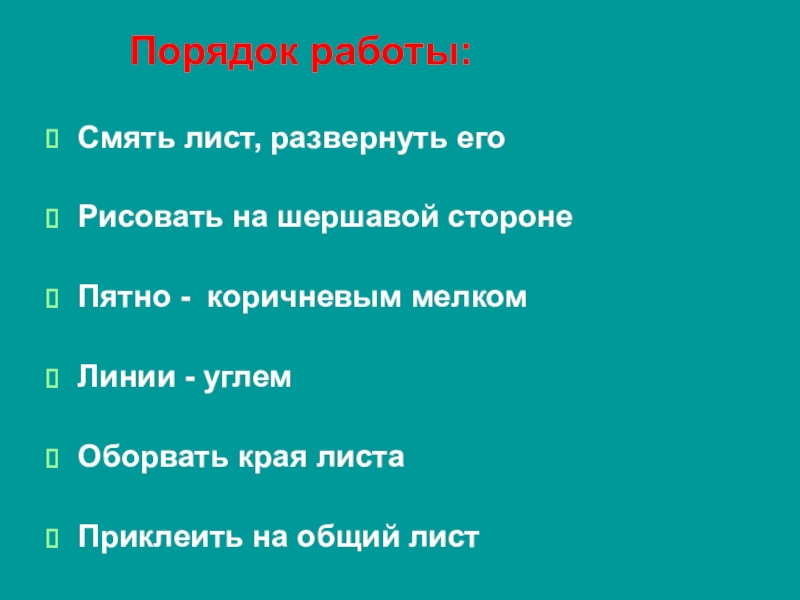 Порядок работы:

Смять лист, развернуть его

Рисовать на шершавой стороне

Пятно - коричневым мелком

Линии - углем

Оборвать края листа

Приклеить на общий лист